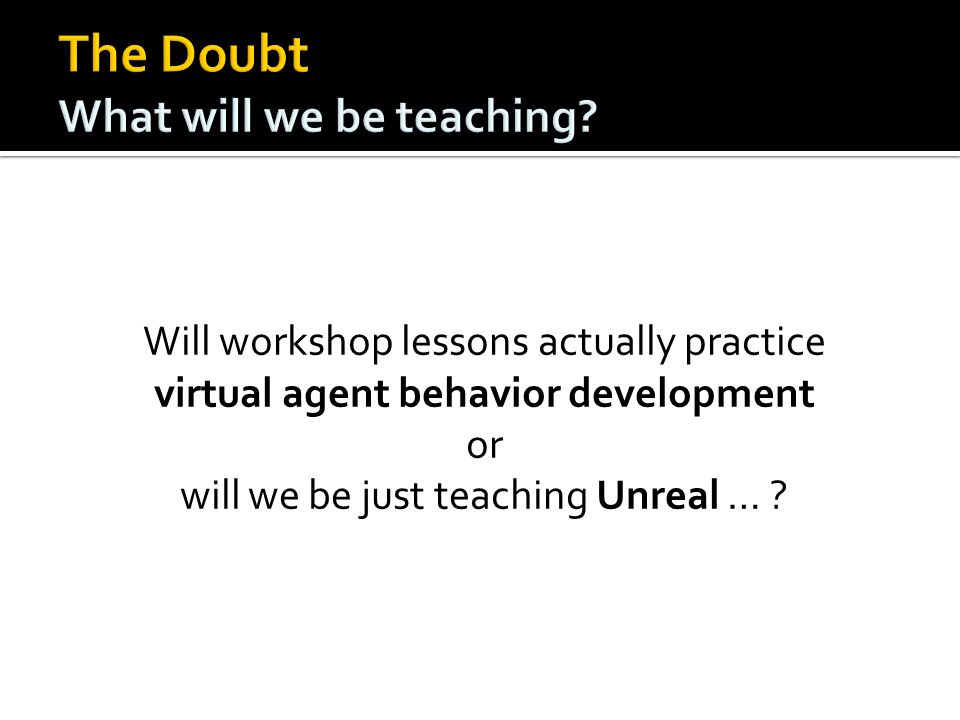 The Doubt
What will we be teaching?

Will workshop lessons actually practice
virtual agent behavior development
or
will we be just teaching Unreal … ?